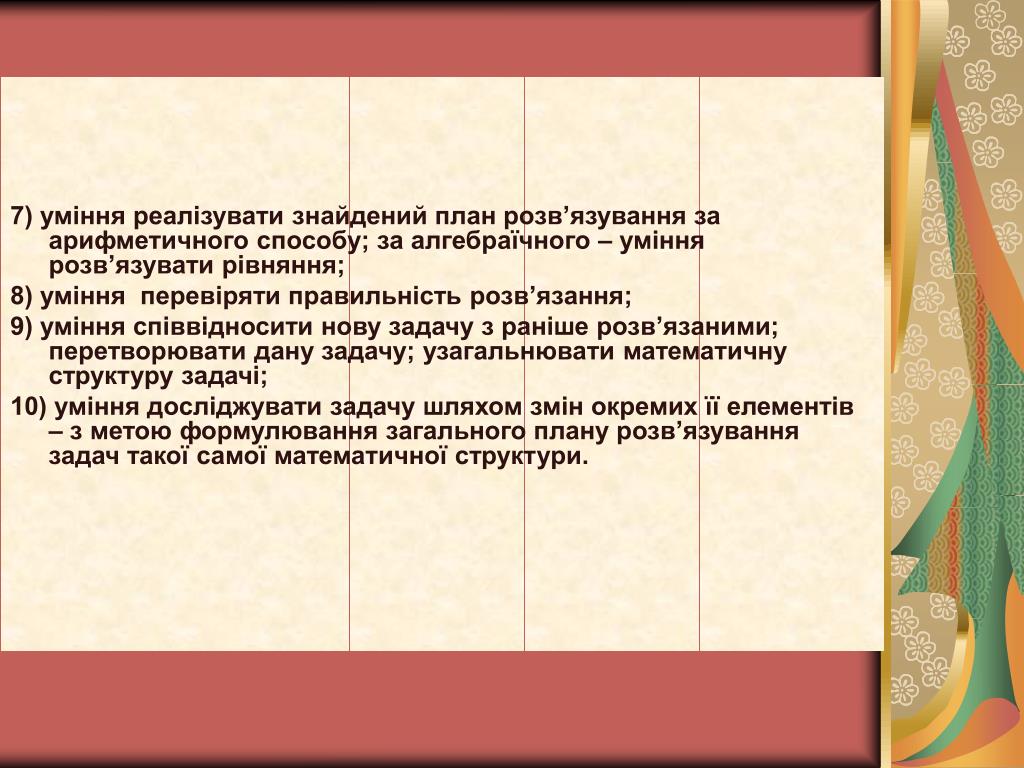 7) уміння реалізувати знайдений план розв’язування за арифметичного способу; за алгебраїчного – уміння розв’язувати рівняння;
8) уміння перевіряти правильність розв’язання;
9) уміння співвідносити нову задачу з раніше розв’язаними; перетворювати дану задачу; узагальнювати математичну структуру задачі;
10) уміння досліджувати задачу шляхом змін окремих її елементів – з метою формулювання загального плану розв’язування задач такої самої математичної структури.